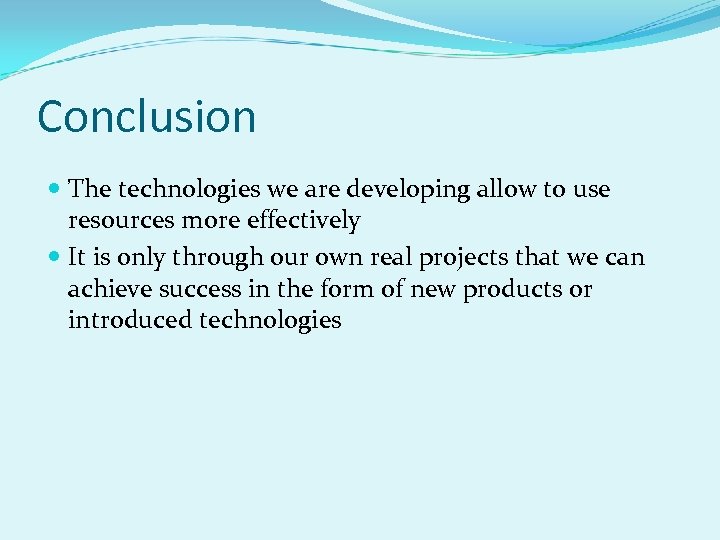 Conclusion

- The technologies we are developing allow to use resources more effectively
- It is only through our own real projects that we can achieve success in the form of new products or introduced technologies